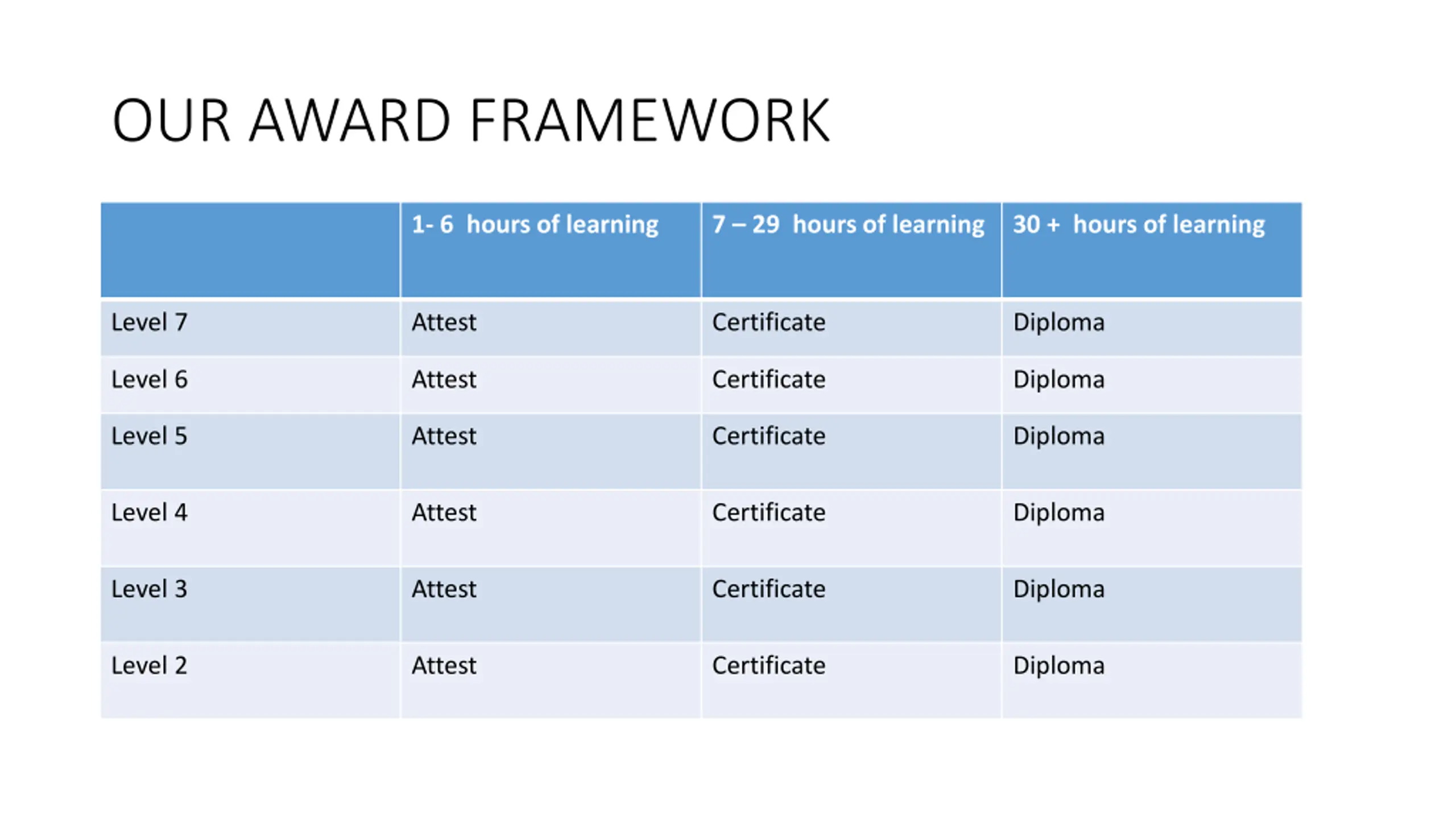 OUR AWARD FRAMEWORK

| | 1- 6 hours of learning | 7 – 29 hours of learning | 30 + hours of learning |
|---|---|---|---|
| Level 7 | Attest | Certificate | Diploma |
| Level 6 | Attest | Certificate | Diploma |
| Level 5 | Attest | Certificate | Diploma |
| Level 4 | Attest | Certificate | Diploma |
| Level 3 | Attest | Certificate | Diploma |
| Level 2 | Attest | Certificate | Diploma |